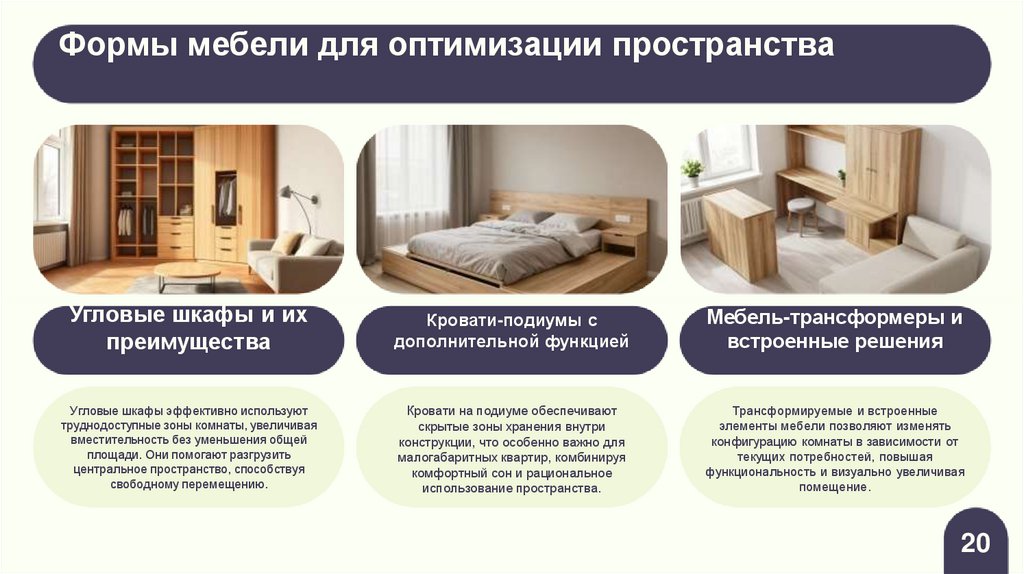 Формы мебели для оптимизации пространства

Угловые шкафы и их преимущества

Угловые шкафы эффективно используют труднодоступные зоны комнаты, увеличивая вместительность без уменьшения общей площади. Они помогают разгрузить центральное пространство, способствуя свободному перемещению.

Кровати-подиумы с дополнительной функцией

Кровати на подиуме обеспечивают скрытые зоны хранения внутри конструкции, что особенно важно для малогабаритных квартир, комбинируя комфортный сон и рациональное использование пространства.

Мебель-трансформеры и встроенные решения

Трансформируемые и встроенные элементы мебели позволяют изменять конфигурацию комнаты в зависимости от текущих потребностей, повышая функциональность и визуально увеличивая помещение.

20